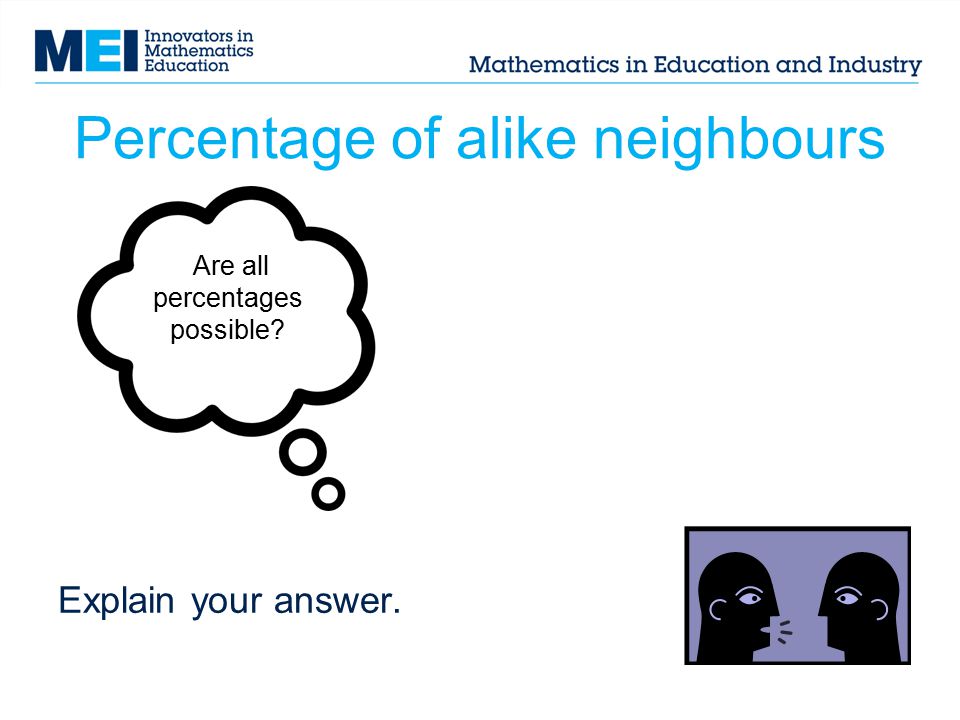 MEI Innovators in Mathematics Education

Mathematics in Education and Industry

Percentage of alike neighbours

Are all percentages possible?

Explain your answer.